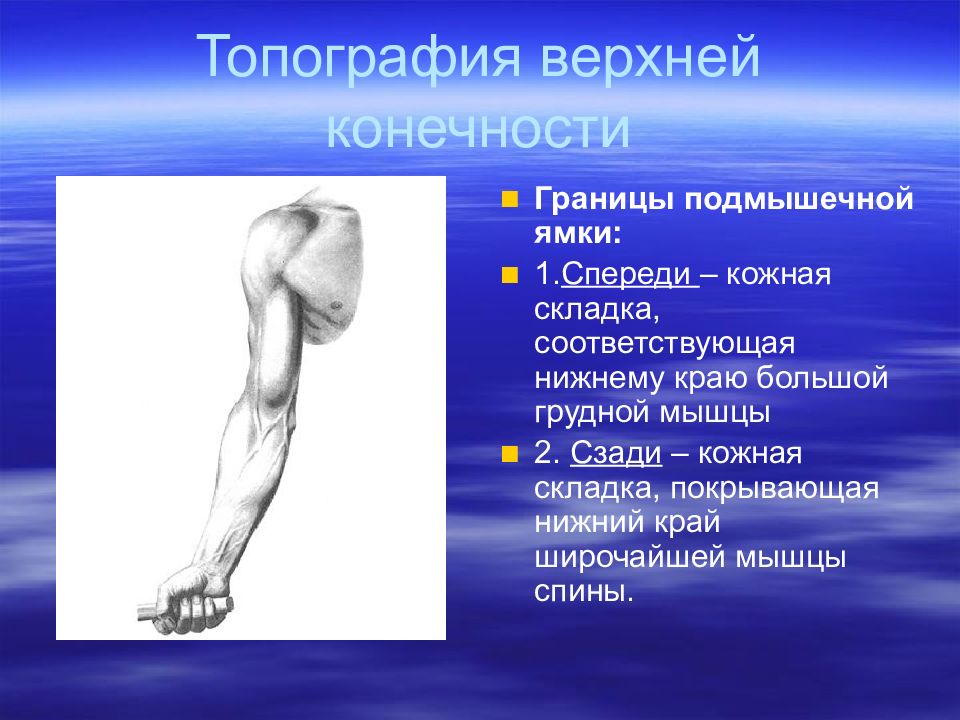 Топография верхней конечности

Границы подмышечной ямки:

1.Спереди – кожная складка, соответствующая нижнему краю большой грудной мышцы

2. Сзади – кожная складка, покрывающая нижний край широчайшей мышцы спины.